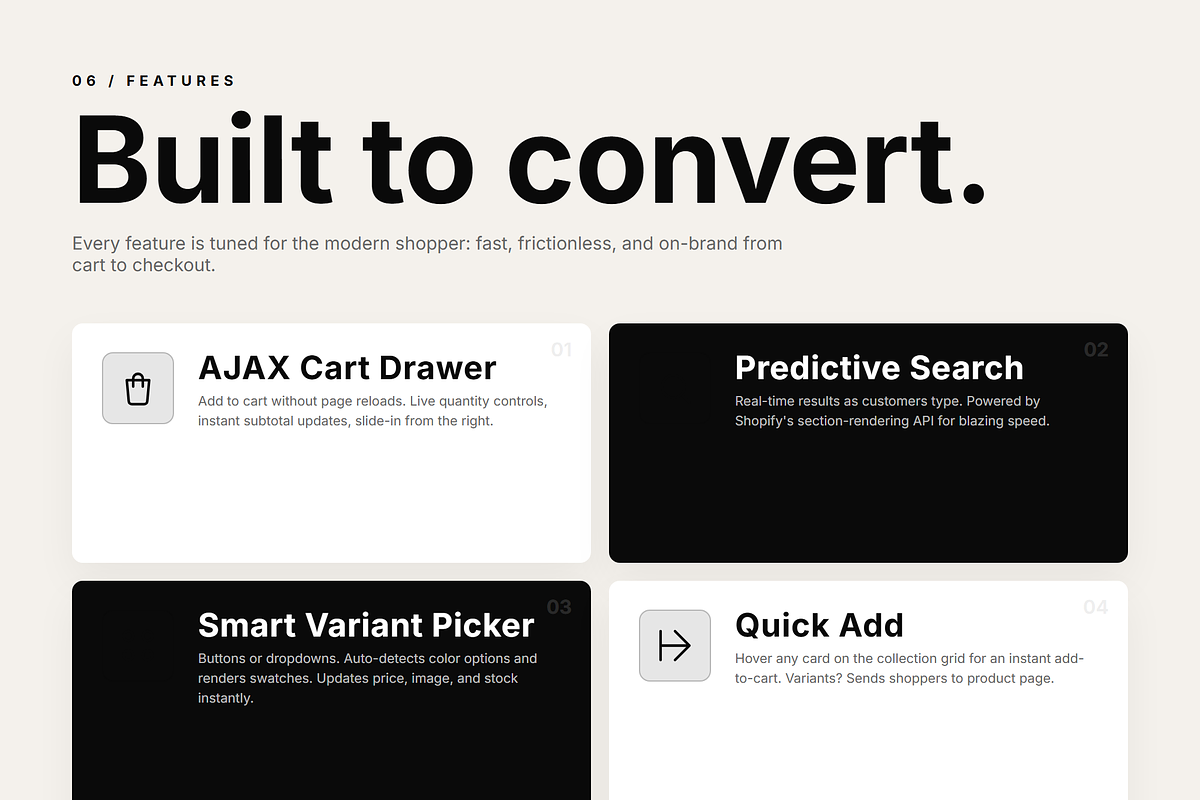 06 / FEATURES

Built to convert.

Every feature is tuned for the modern shopper: fast, frictionless, and on-brand from cart to checkout.

01

AJAX Cart Drawer

Add to cart without page reloads. Live quantity controls, instant subtotal updates, slide-in from the right.

02

Predictive Search

Real-time results as customers type. Powered by Shopify's section-rendering API for blazing speed.

03

Smart Variant Picker

Buttons or dropdowns. Auto-detects color options and renders swatches. Updates price, image, and stock instantly.

04

Quick Add

Hover any card on the collection grid for an instant add-to-cart. Variants? Sends shoppers to product page.